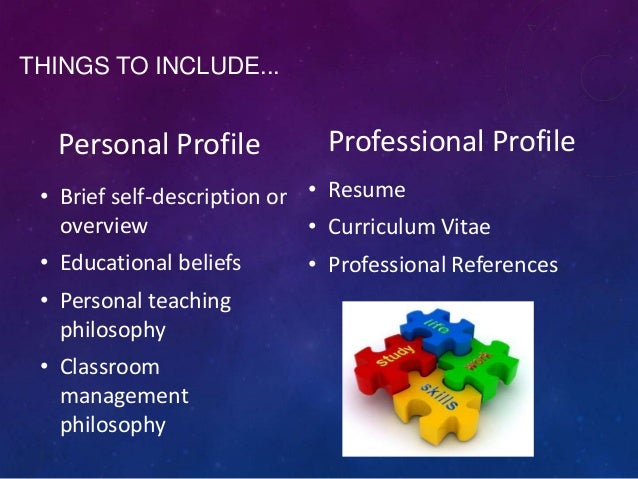 THINGS TO INCLUDE...

Personal Profile

• Brief self-description or overview
• Educational beliefs
• Personal teaching philosophy
• Classroom management philosophy

Professional Profile

• Resume
• Curriculum Vitae
• Professional References

life
study
work
skills